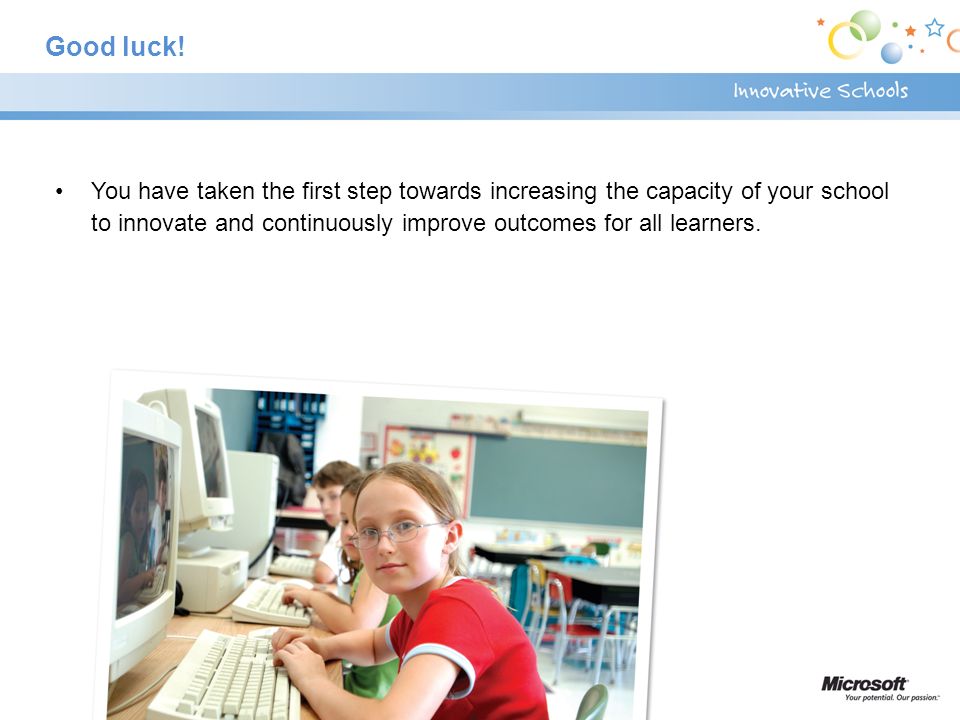 Good luck!

Innovative Schools

• You have taken the first step towards increasing the capacity of your school to innovate and continuously improve outcomes for all learners.

Microsoft
Your potential. Our passion.